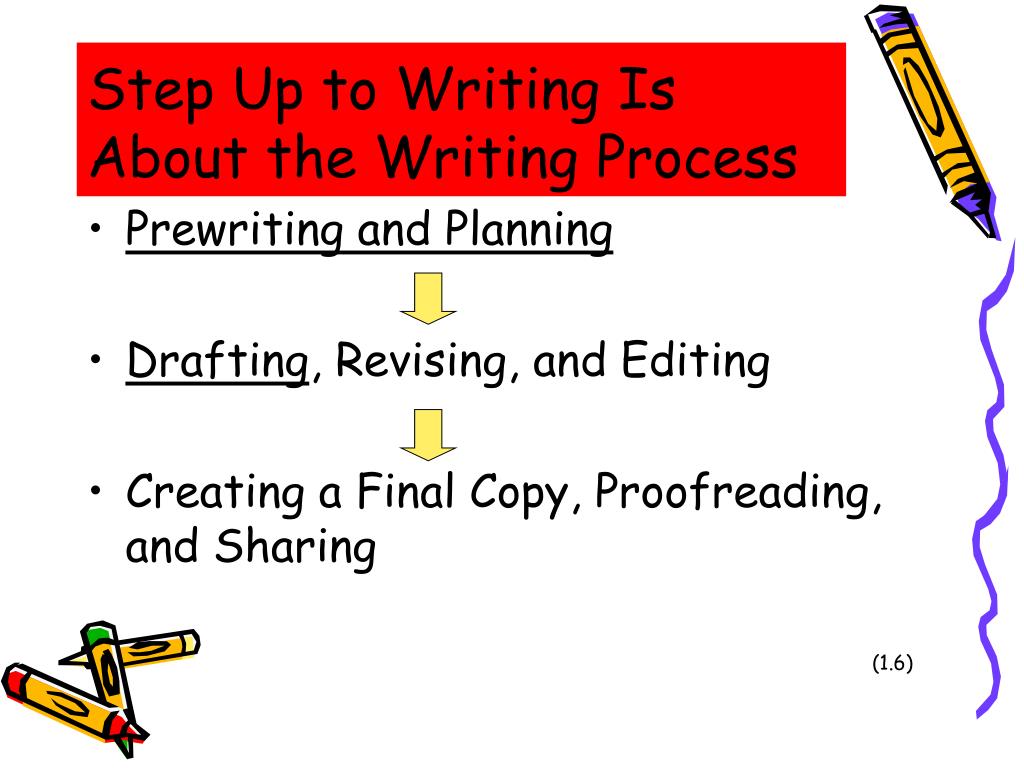 Step Up to Writing Is About the Writing Process

• Prewriting and Planning

• Drafting, Revising, and Editing

• Creating a Final Copy, Proofreading, and Sharing

(1.6)